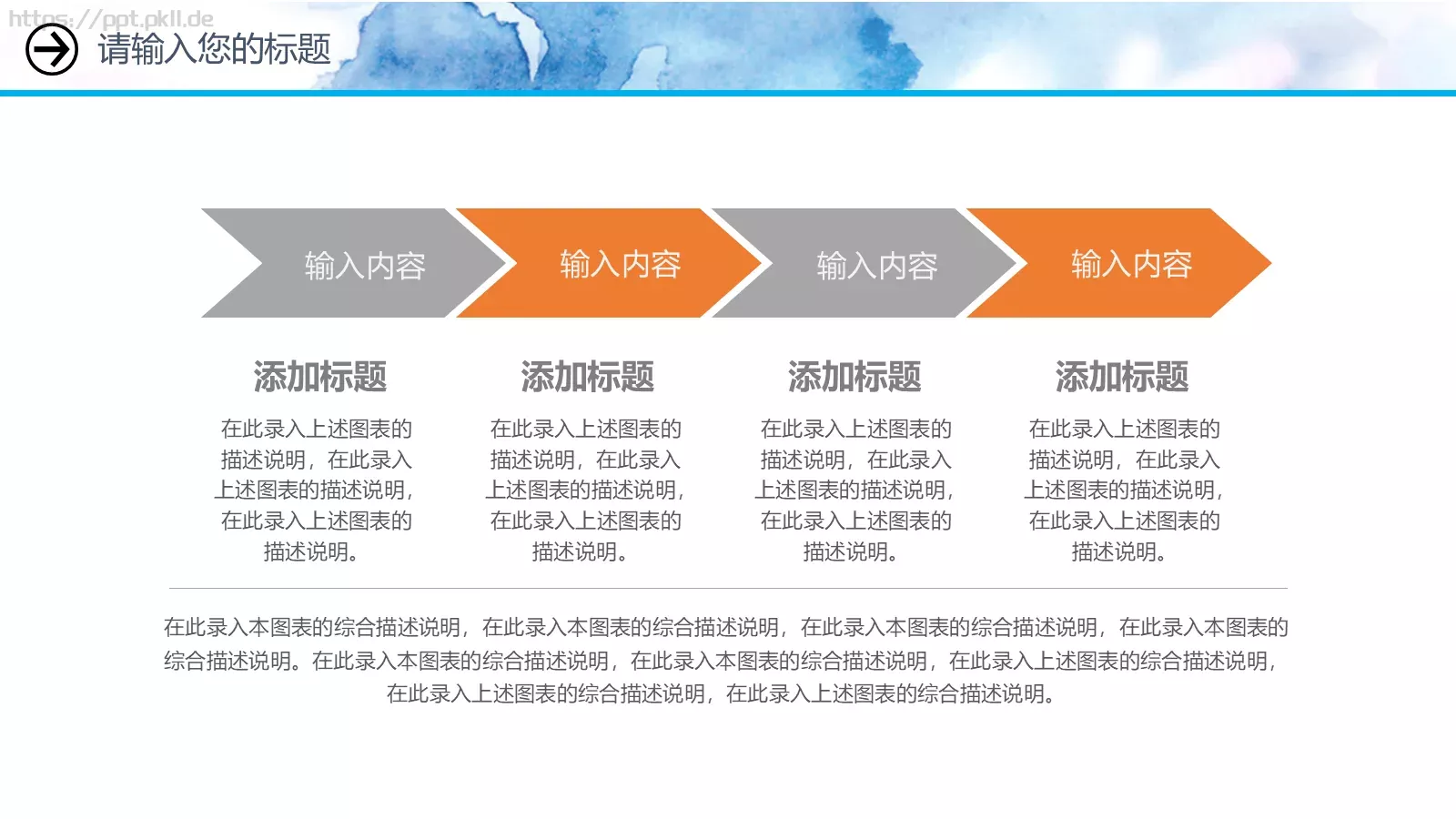 https://ppt.pkll.de

请输入您的标题

输入内容

输入内容

输入内容

输入内容

添加标题

在此录入上述图表的描述说明，在此录入上述图表的描述说明，在此录入上述图表的描述说明。

添加标题

在此录入上述图表的描述说明，在此录入上述图表的描述说明，在此录入上述图表的描述说明。

添加标题

在此录入上述图表的描述说明，在此录入上述图表的描述说明，在此录入上述图表的描述说明。

添加标题

在此录入上述图表的描述说明，在此录入上述图表的描述说明，在此录入上述图表的描述说明。

在此录入本图表的综合描述说明，在此录入本图表的综合描述说明，在此录入本图表的综合描述说明，在此录入本图表的综合描述说明。在此录入本图表的综合描述说明，在此录入本图表的综合描述说明，在此录入上述图表的综合描述说明，在此录入上述图表的综合描述说明，在此录入上述图表的综合描述说明。